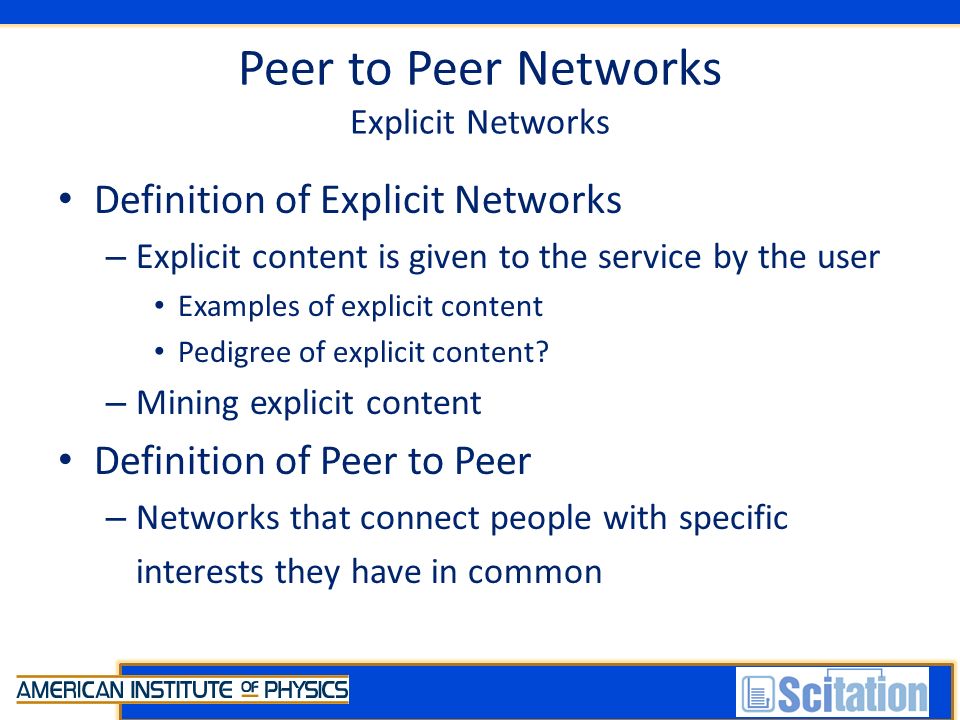 Peer to Peer Networks
Explicit Networks

• Definition of Explicit Networks
– Explicit content is given to the service by the user
• Examples of explicit content
• Pedigree of explicit content?
– Mining explicit content
• Definition of Peer to Peer
– Networks that connect people with specific interests they have in common

AMERICAN INSTITUTE OF PHYSICS
Scitation